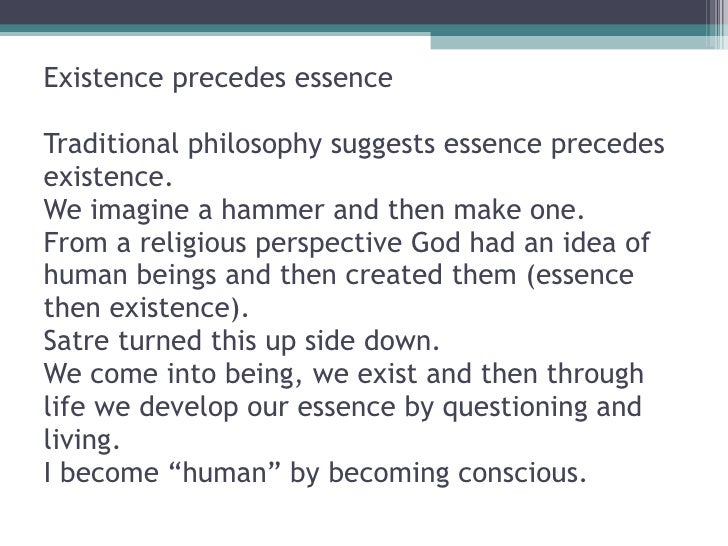 Existence precedes essence

Traditional philosophy suggests essence precedes existence.
We imagine a hammer and then make one.
From a religious perspective God had an idea of human beings and then created them (essence then existence).
Satre turned this up side down.
We come into being, we exist and then through life we develop our essence by questioning and living.
I become “human” by becoming conscious.